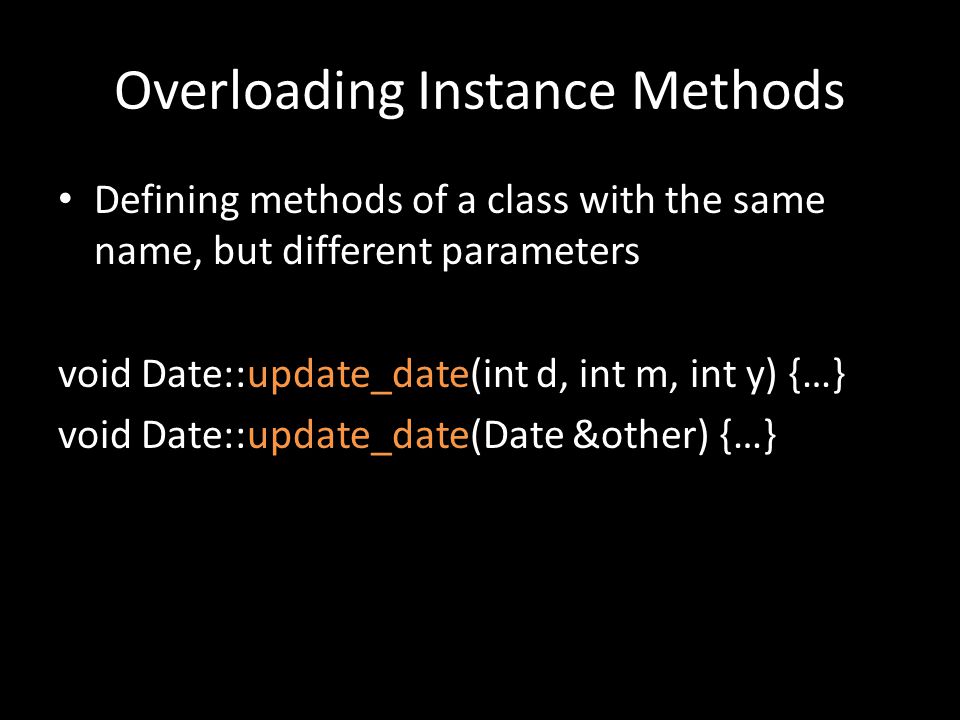 Overloading Instance Methods

• Defining methods of a class with the same name, but different parameters

void Date::update_date(int d, int m, int y) {…}
void Date::update_date(Date &other) {…}